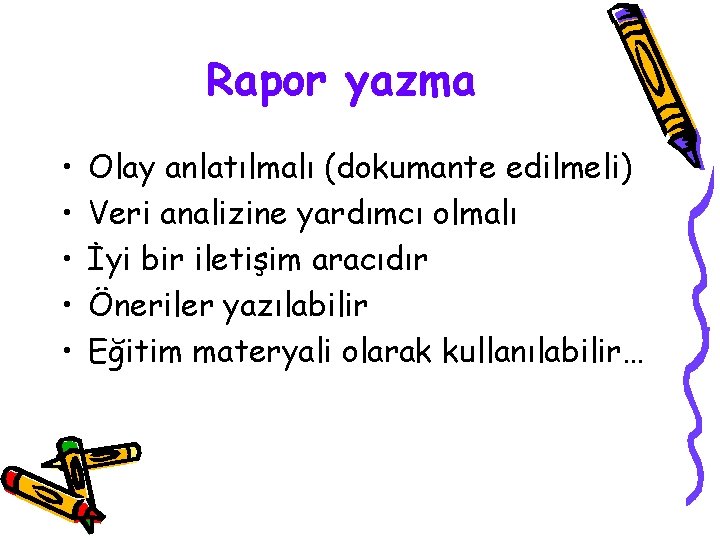 Rapor yazma

• Olay anlatılmalı (dokumante edilmeli)
• Veri analizine yardımcı olmalı
• İyi bir iletişim aracıdır
• Öneriler yazılabilir
• Eğitim materyali olarak kullanılabilir…